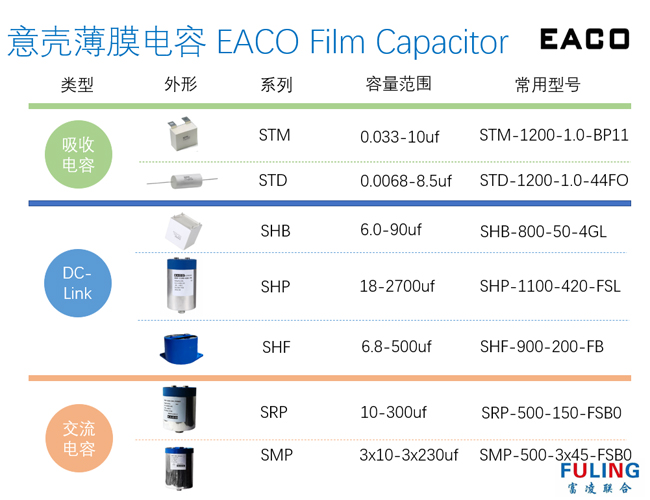 意壳薄膜电容 EACO Film Capacitor

EACO

| 类型 | 外形 | 系列 | 容量范围 | 常用型号 |
|---|---|---|---|---|
| 吸收电容 | | STM | 0.033-10uf | STM-1200-1.0-BP11 |
| | | STD | 0.0068-8.5uf | STD-1200-1.0-44FO |
| DC-Link | | SHB | 6.0-90uf | SHB-800-50-4GL |
| | | SHP | 18-2700uf | SHP-1100-420-FSL |
| | | SHF | 6.8-500uf | SHF-900-200-FB |
| 交流电容 | | SRP | 10-300uf | SRP-500-150-FSB0 |
| | | SMP | 3x10-3x230uf | SMP-500-3x45-FSB0 |

FULING
富凌联合